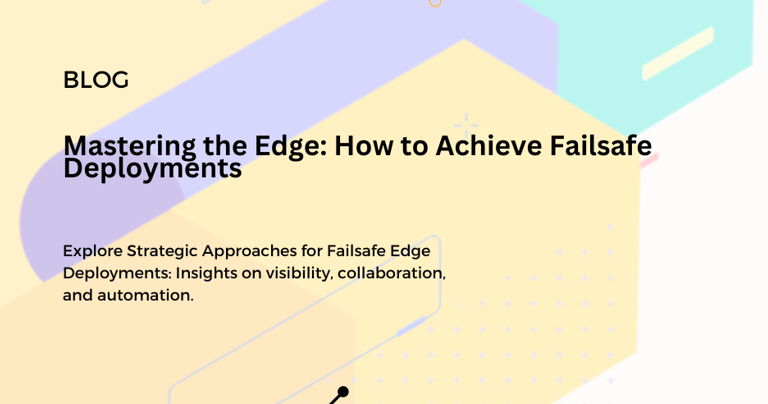 BLOG

Mastering the Edge: How to Achieve Failsafe Deployments

Explore Strategic Approaches for Failsafe Edge Deployments: Insights on visibility, collaboration, and automation.